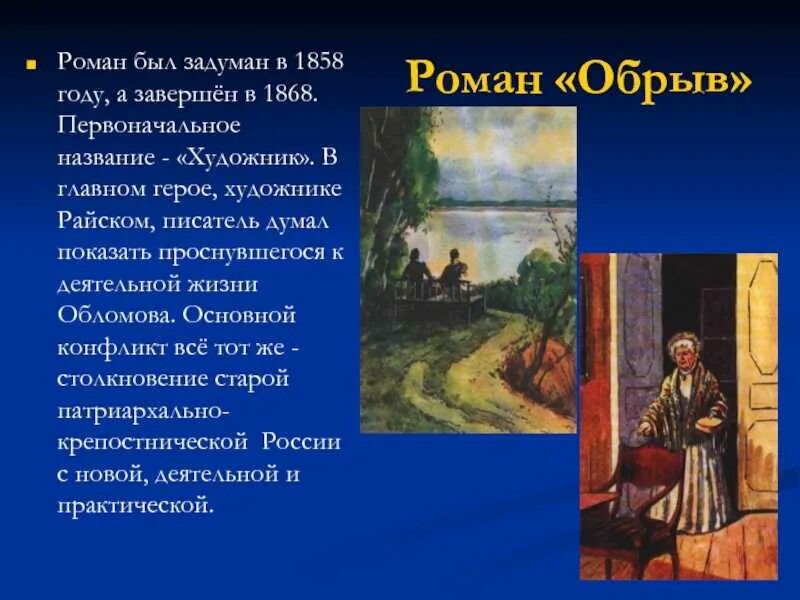 Роман «Обрыв»

Роман был задуман в 1858 году, а завершён в 1868. Первоначальное название - «Художник». В главном герое, художнике Райском, писатель думал показать проснувшегося к деятельной жизни Обломова. Основной конфликт всё тот же - столкновение старой патриархально-крепостнической России с новой, деятельной и практической.